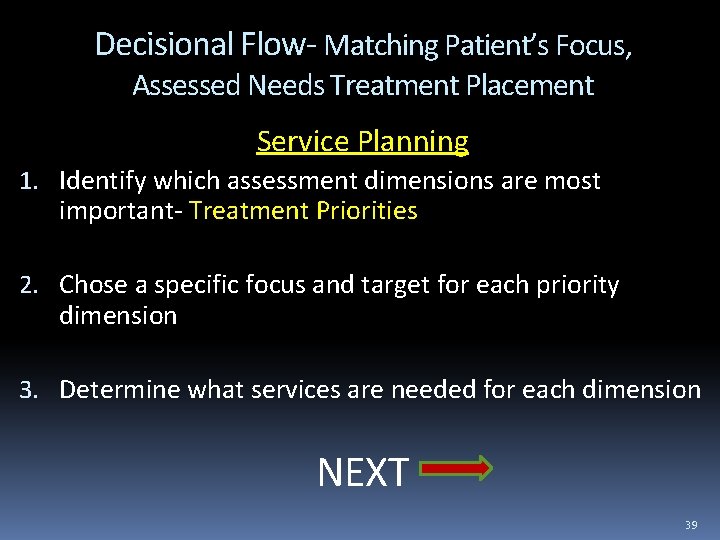 Decisional Flow- Matching Patient's Focus, Assessed Needs Treatment Placement

Service Planning

1. Identify which assessment dimensions are most important- Treatment Priorities

2. Chose a specific focus and target for each priority dimension

3. Determine what services are needed for each dimension

NEXT

39